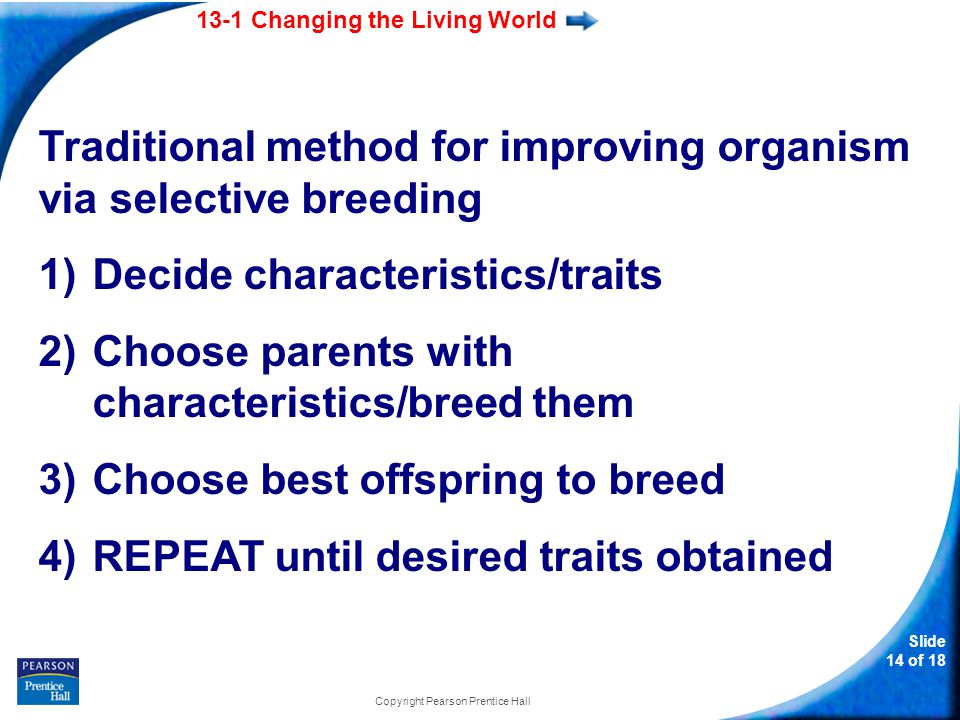 13-1 Changing the Living World

Traditional method for improving organism via selective breeding

1) Decide characteristics/traits

2) Choose parents with characteristics/breed them

3) Choose best offspring to breed

4) REPEAT until desired traits obtained

PEARSON
Prentice Hall

Copyright Pearson Prentice Hall

Slide
14 of 18